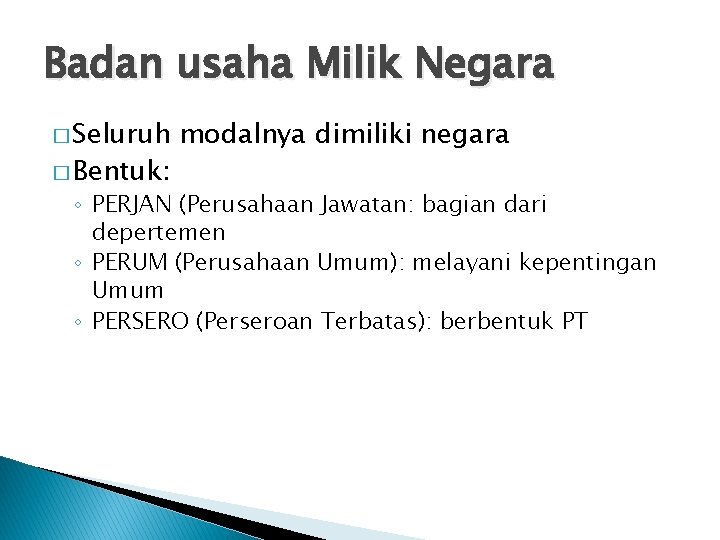 Badan usaha Milik Negara

□ Seluruh modalnya dimiliki negara
□ Bentuk:
◦ PERJAN (Perusahaan Jawatan: bagian dari depertemen
◦ PERUM (Perusahaan Umum): melayani kepentingan Umum
◦ PERSERO (Perseroan Terbatas): berbentuk PT